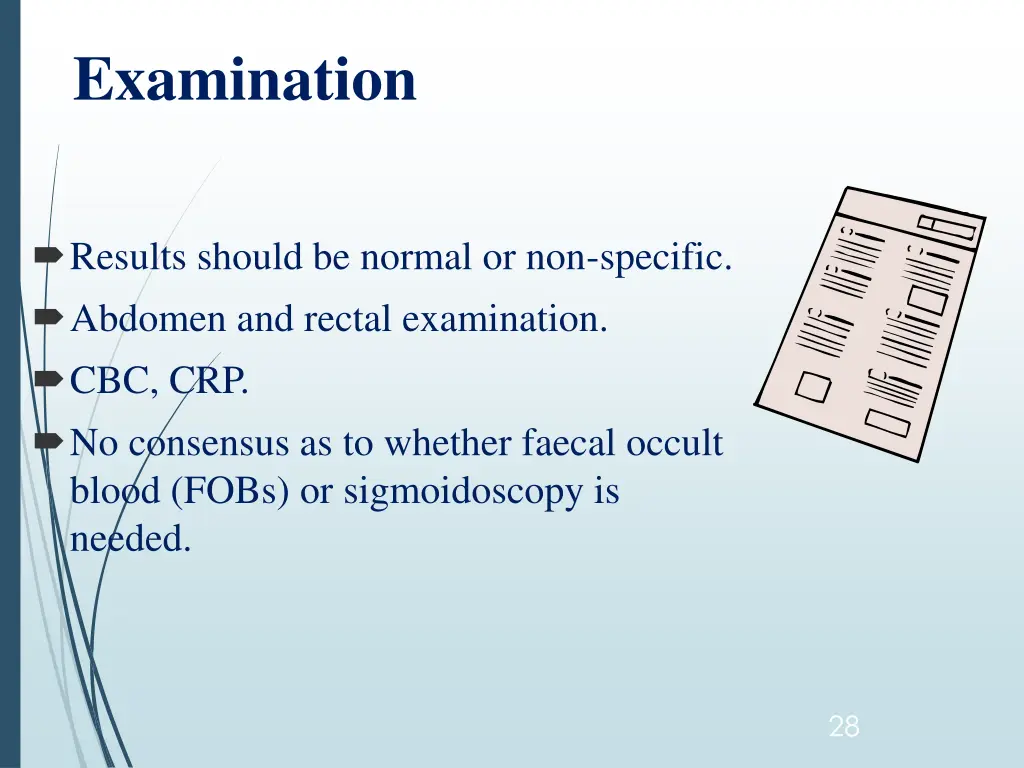 Examination

Results should be normal or non-specific.

Abdomen and rectal examination.

CBC, CRP.

No consensus as to whether faecal occult blood (FOBs) or sigmoidoscopy is needed.

28